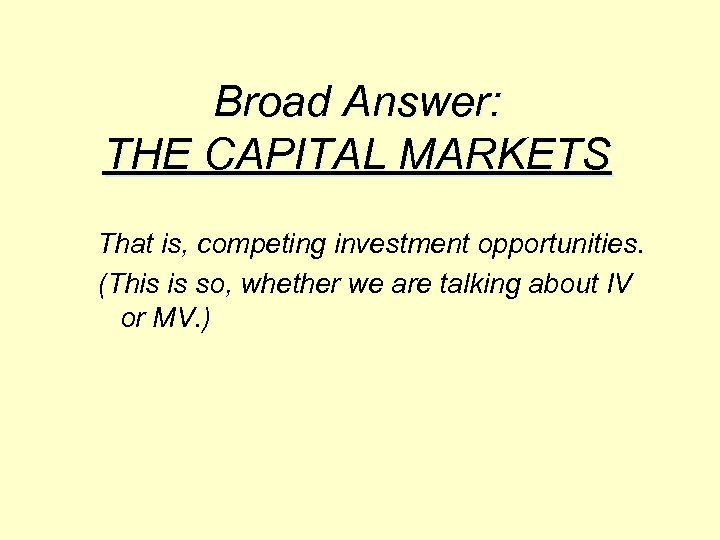 Broad Answer:
THE CAPITAL MARKETS

That is, competing investment opportunities.

(This is so, whether we are talking about IV or MV.)